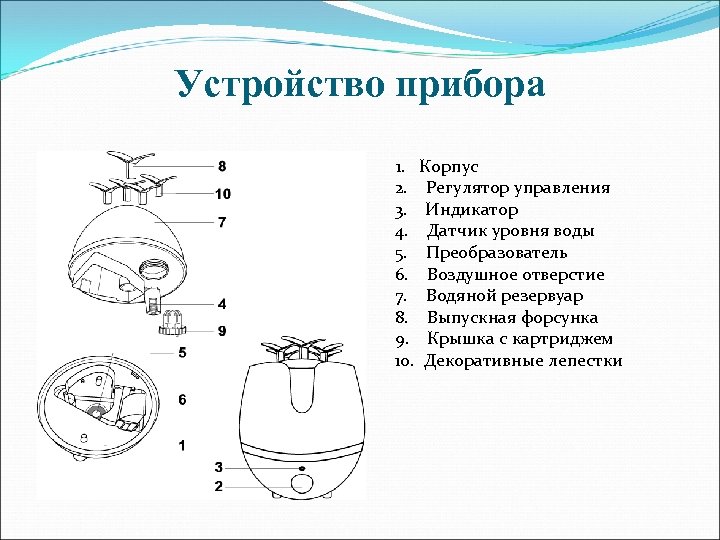 Устройство прибора

8
10
7
4
9
5
6
1
3
2

1. Корпус
2. Регулятор управления
3. Индикатор
4. Датчик уровня воды
5. Преобразователь
6. Воздушное отверстие
7. Водяной резервуар
8. Выпускная форсунка
9. Крышка с картриджем
10. Декоративные лепестки